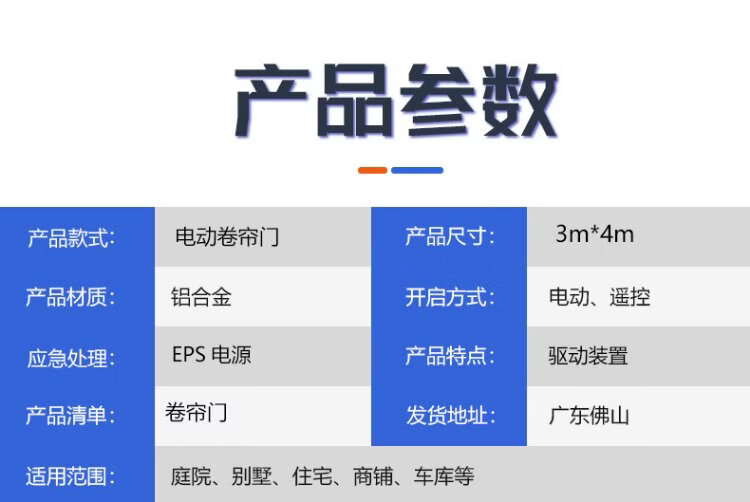 产品参数

| 产品款式: | 电动卷帘门 | 产品尺寸: | 3m*4m |
|---|---|---|---|
| 产品材质: | 铝合金 | 开启方式: | 电动、遥控 |
| 应急处理: | EPS 电源 | 产品特点: | 驱动装置 |
| 产品清单: | 卷帘门 | 发货地址: | 广东佛山 |
| 适用范围: | 庭院、别墅、住宅、商铺、车库等 | | |